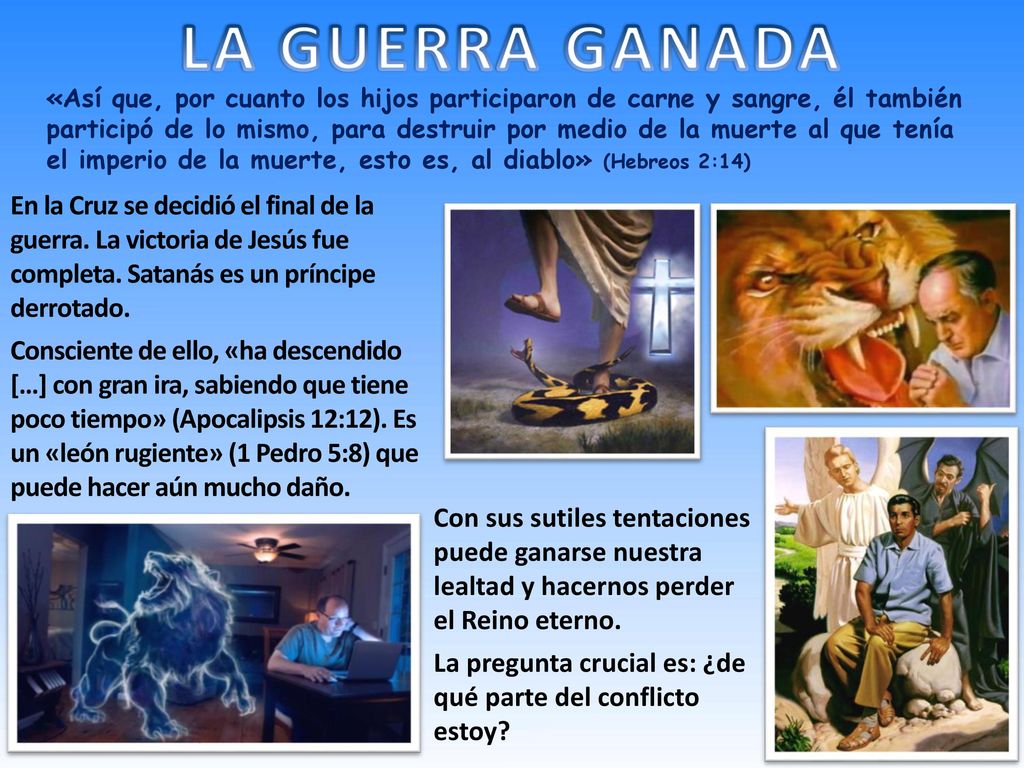 LA GUERRA GANADA

«Así que, por cuanto los hijos participaron de carne y sangre, él también participó de lo mismo, para destruir por medio de la muerte al que tenía el imperio de la muerte, esto es, al diablo» (Hebreos 2:14)

En la Cruz se decidió el final de la guerra. La victoria de Jesús fue completa. Satanás es un príncipe derrotado.

Consciente de ello, «ha descendido […] con gran ira, sabiendo que tiene poco tiempo» (Apocalipsis 12:12). Es un «león rugiente» (1 Pedro 5:8) que puede hacer aún mucho daño.

Con sus sutiles tentaciones puede ganarse nuestra lealtad y hacernos perder el Reino eterno.

La pregunta crucial es: ¿de qué parte del conflicto estoy?